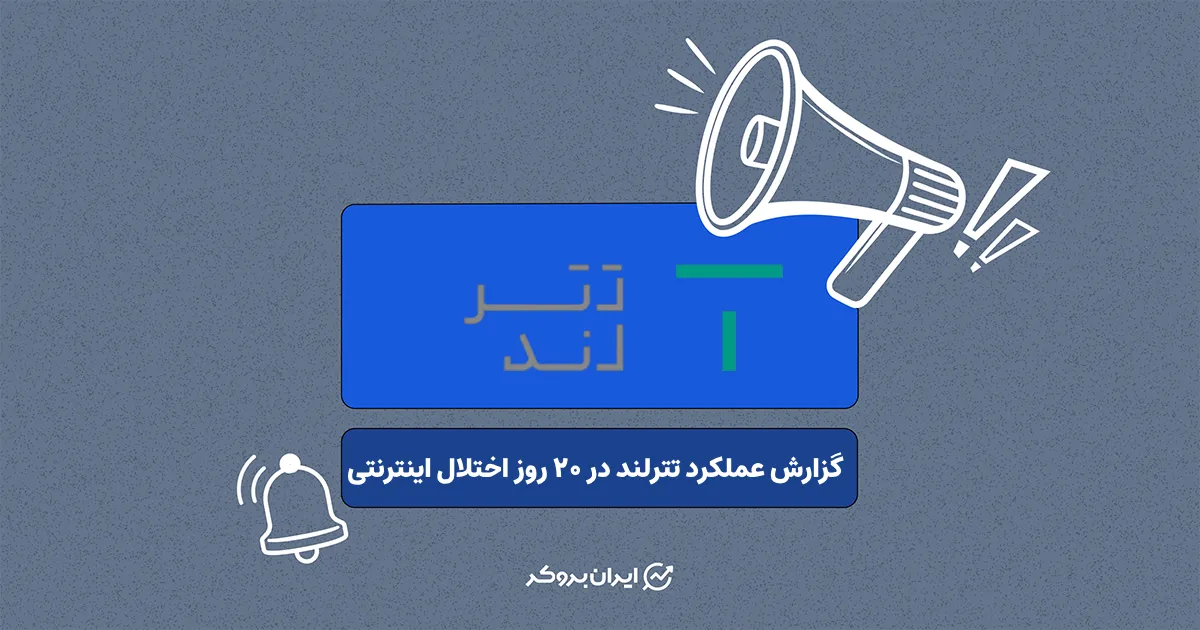 تتر
لند

گزارش عملکرد تترلند در ۲۰ روز اختلال اینترنتی

ایران بروکر